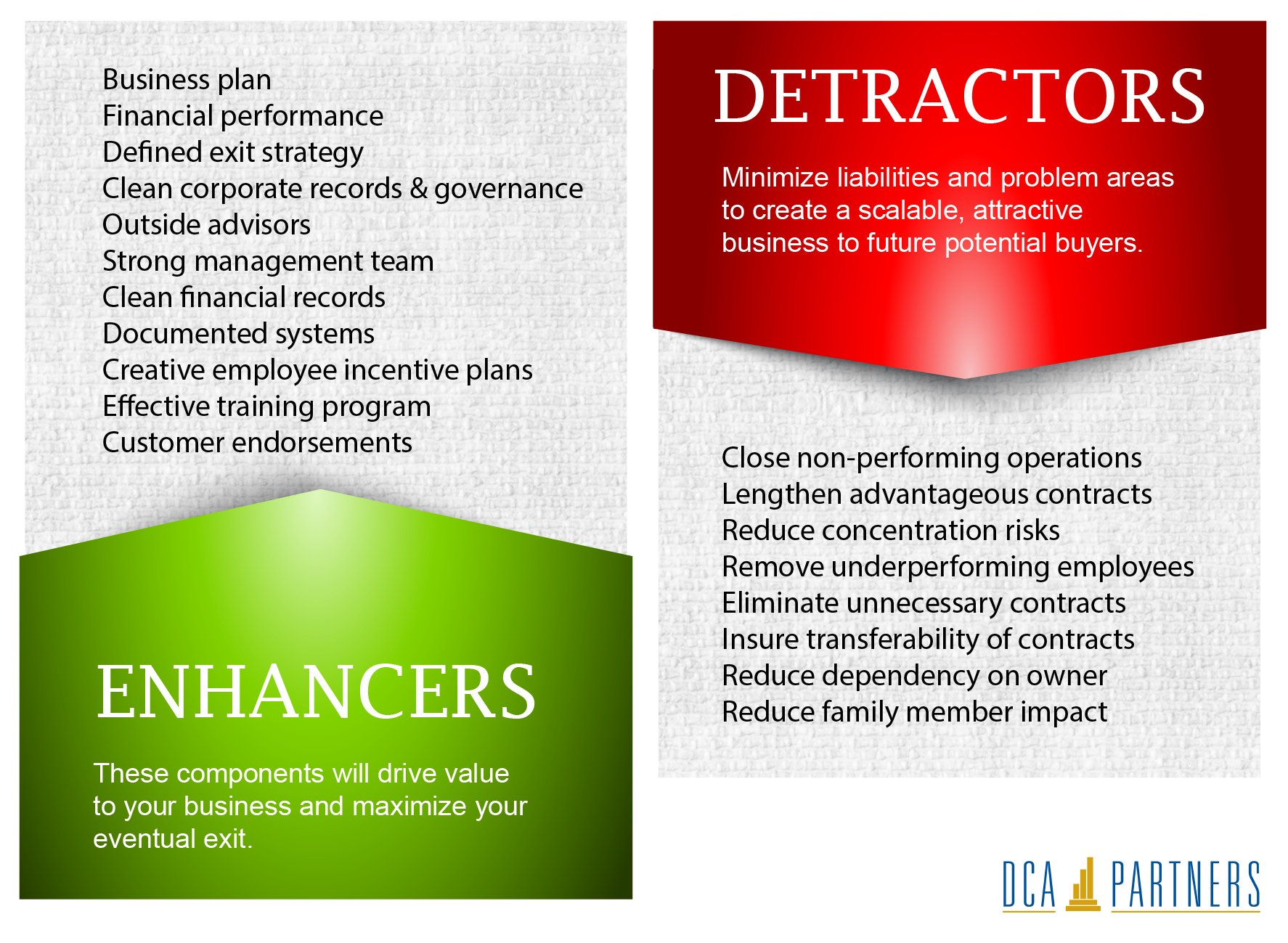 Business plan
Financial performance
Defined exit strategy
Clean corporate records & governance
Outside advisors
Strong management team
Clean financial records
Documented systems
Creative employee incentive plans
Effective training program
Customer endorsements

ENHANCERS

These components will drive value to your business and maximize your eventual exit.

DETRACTORS

Minimize liabilities and problem areas to create a scalable, attractive business to future potential buyers.

Close non-performing operations
Lengthen advantageous contracts
Reduce concentration risks
Remove underperforming employees
Eliminate unnecessary contracts
Insure transferability of contracts
Reduce dependency on owner
Reduce family member impact

DCA PARTNERS